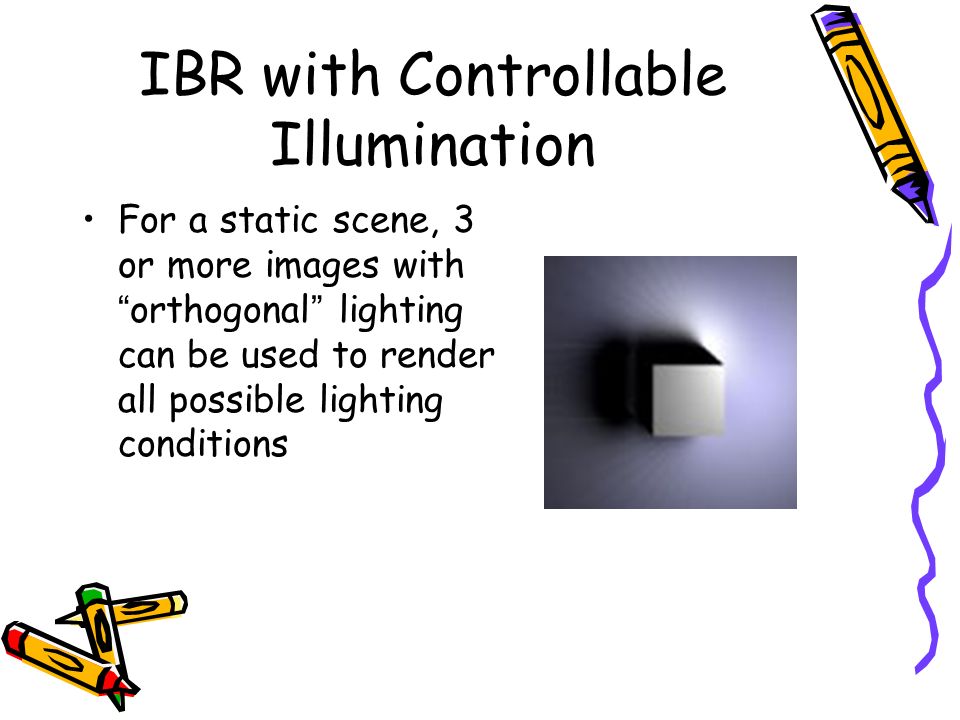 IBR with Controllable Illumination

• For a static scene, 3 or more images with “orthogonal” lighting can be used to render all possible lighting conditions